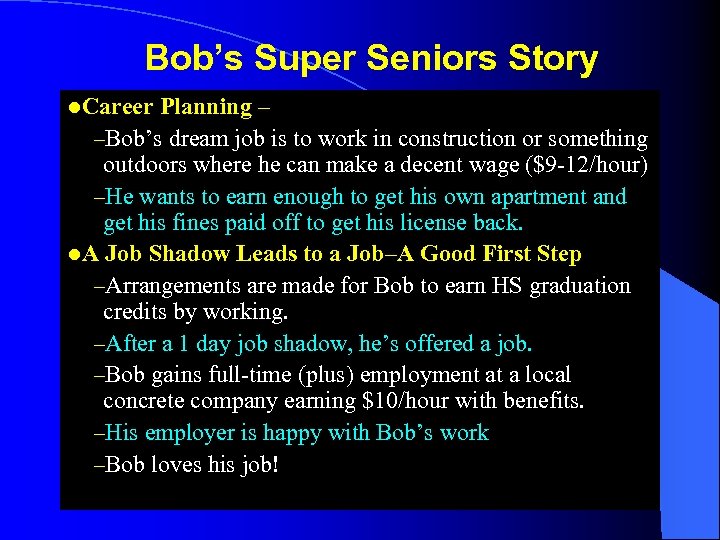 Bob's Super Seniors Story

●Career Planning –

–Bob's dream job is to work in construction or something outdoors where he can make a decent wage ($9-12/hour)

–He wants to earn enough to get his own apartment and get his fines paid off to get his license back.

●A Job Shadow Leads to a Job–A Good First Step

–Arrangements are made for Bob to earn HS graduation credits by working.

–After a 1 day job shadow, he's offered a job.

–Bob gains full-time (plus) employment at a local concrete company earning $10/hour with benefits.

–His employer is happy with Bob's work

–Bob loves his job!